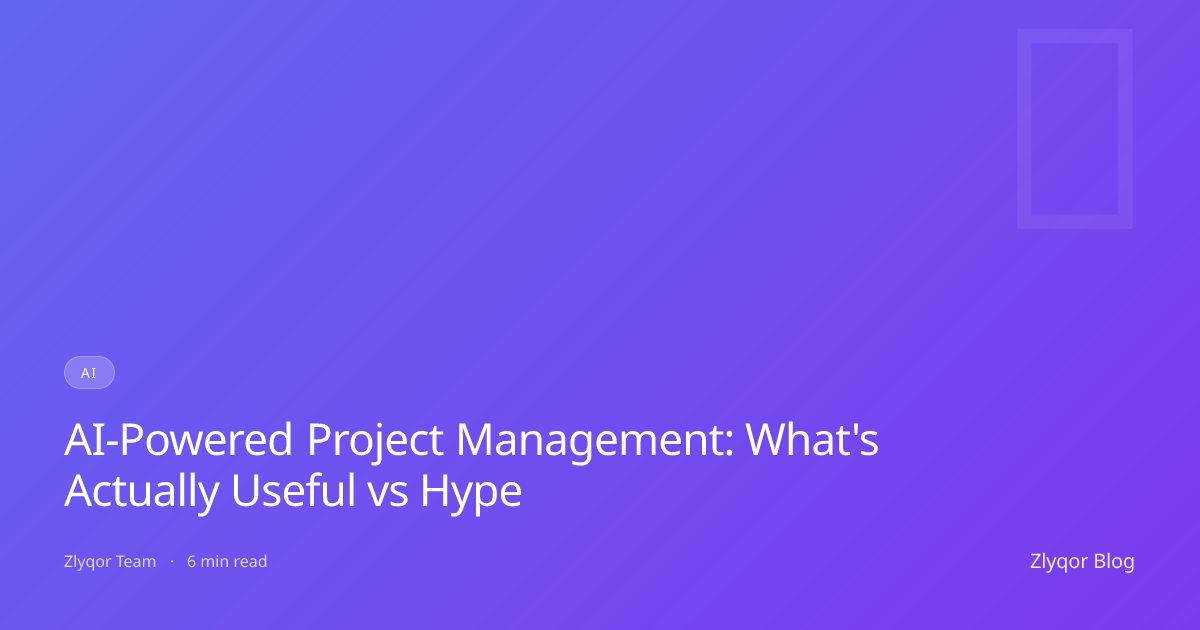 AI

AI-Powered Project Management: What's Actually Useful vs Hype

Zlyqor Team · 6 min read

Zlyqor Blog